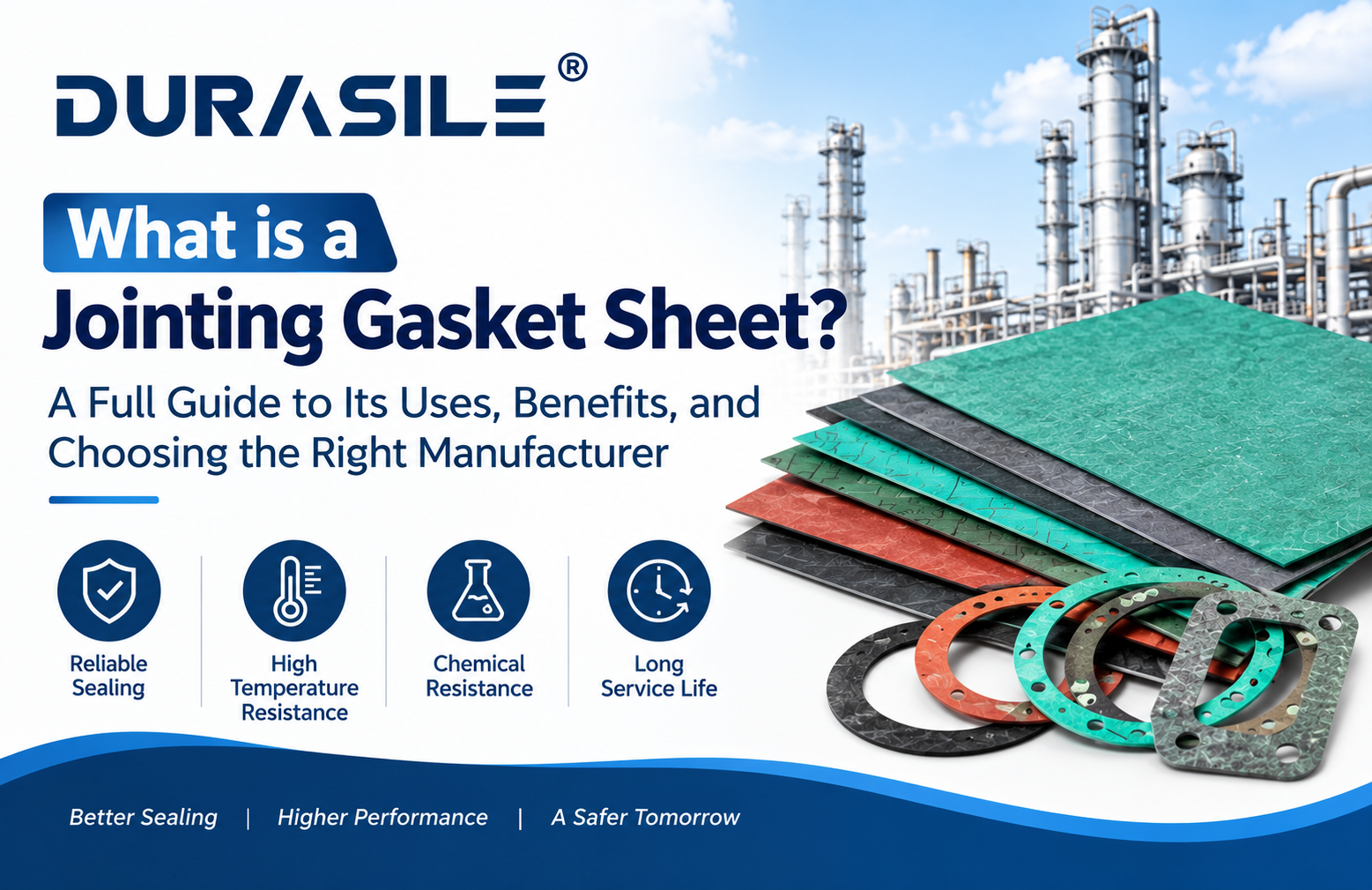 DURASILE®

What is a
Jointing Gasket Sheet?

A Full Guide to Its Uses, Benefits, and Choosing the Right Manufacturer

Reliable Sealing

High Temperature Resistance

Chemical Resistance

Long Service Life

Better Sealing | Higher Performance | A Safer Tomorrow